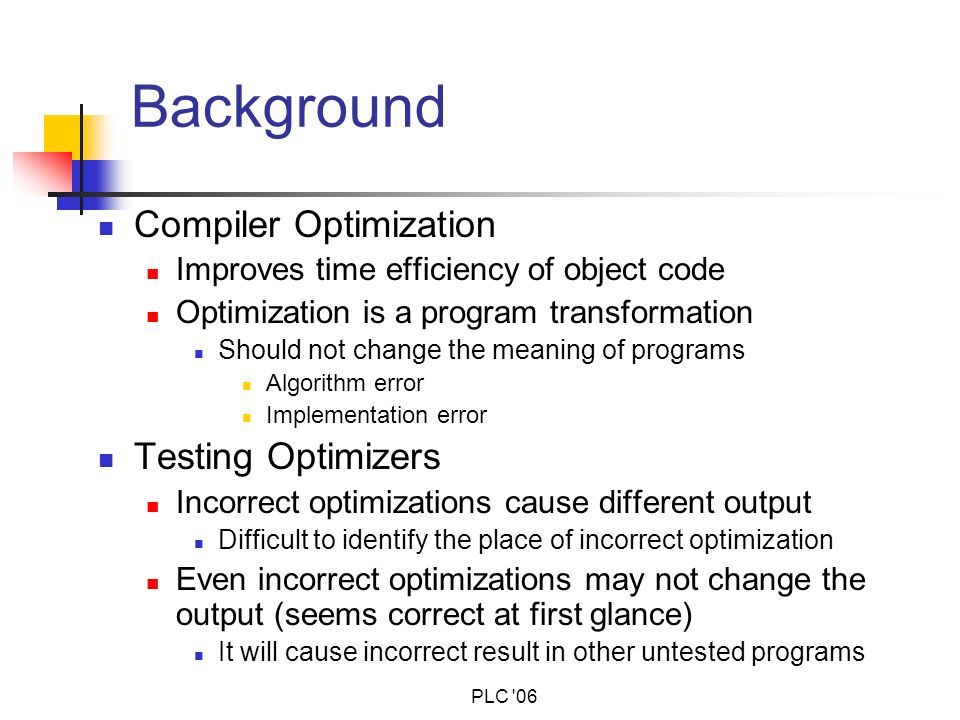 Background

Compiler Optimization

Improves time efficiency of object code

Optimization is a program transformation

Should not change the meaning of programs

Algorithm error

Implementation error

Testing Optimizers

Incorrect optimizations cause different output

Difficult to identify the place of incorrect optimization

Even incorrect optimizations may not change the output (seems correct at first glance)

It will cause incorrect result in other untested programs

PLC '06